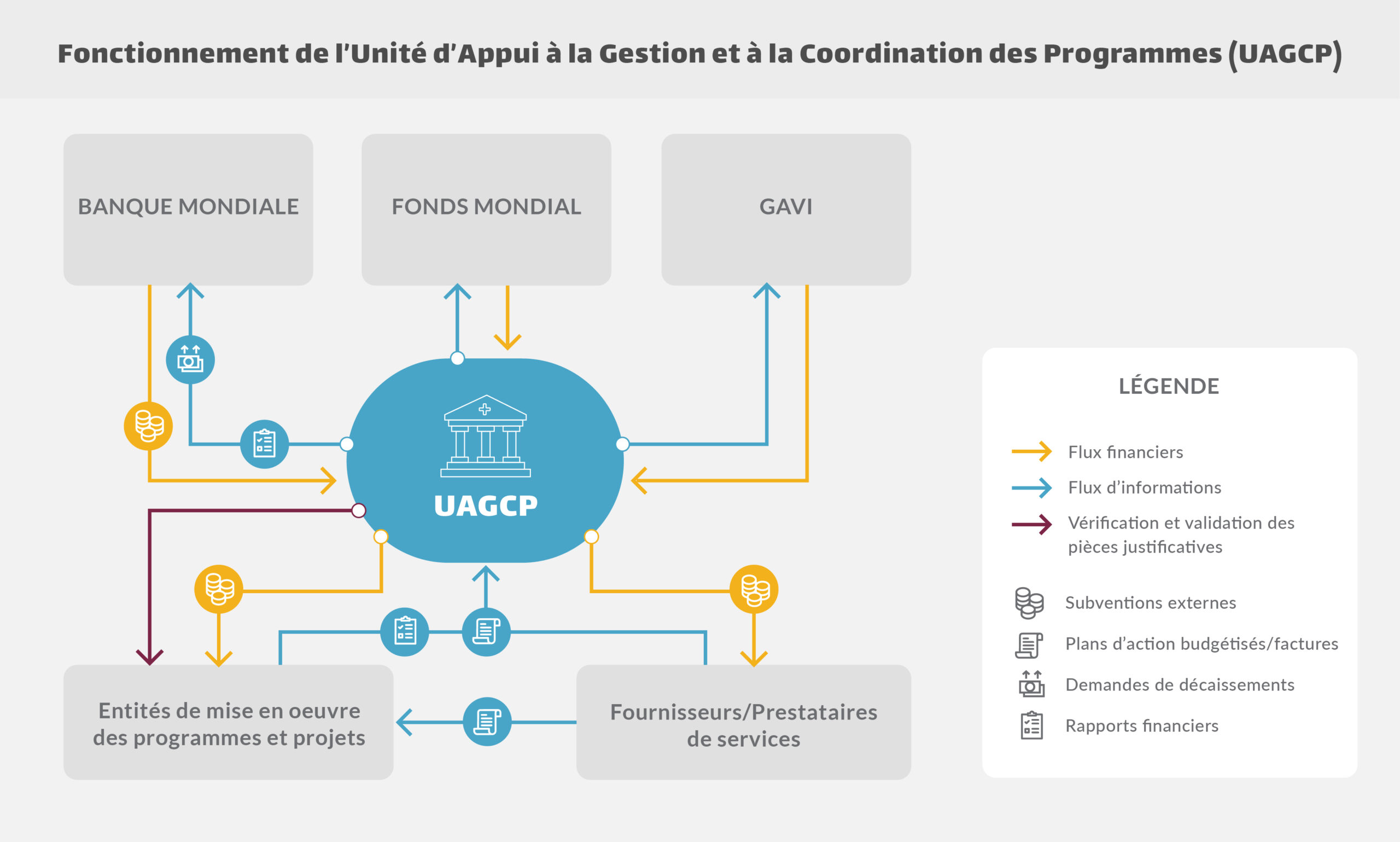 Fonctionnement de l'Unité d'Appui à la Gestion et à la Coordination des Programmes (UAGCP)

BANQUE MONDIALE

FONDS MONDIAL

GAVI

UAGCP

Entités de mise en oeuvre des programmes et projets

Fournisseurs/Prestataires de services

LÉGENDE

Flux financiers

Flux d'informations

Vérification et validation des pièces justificatives

Subventions externes

Plans d'action budgétisés/factures

Demandes de décaissements

Rapports financiers